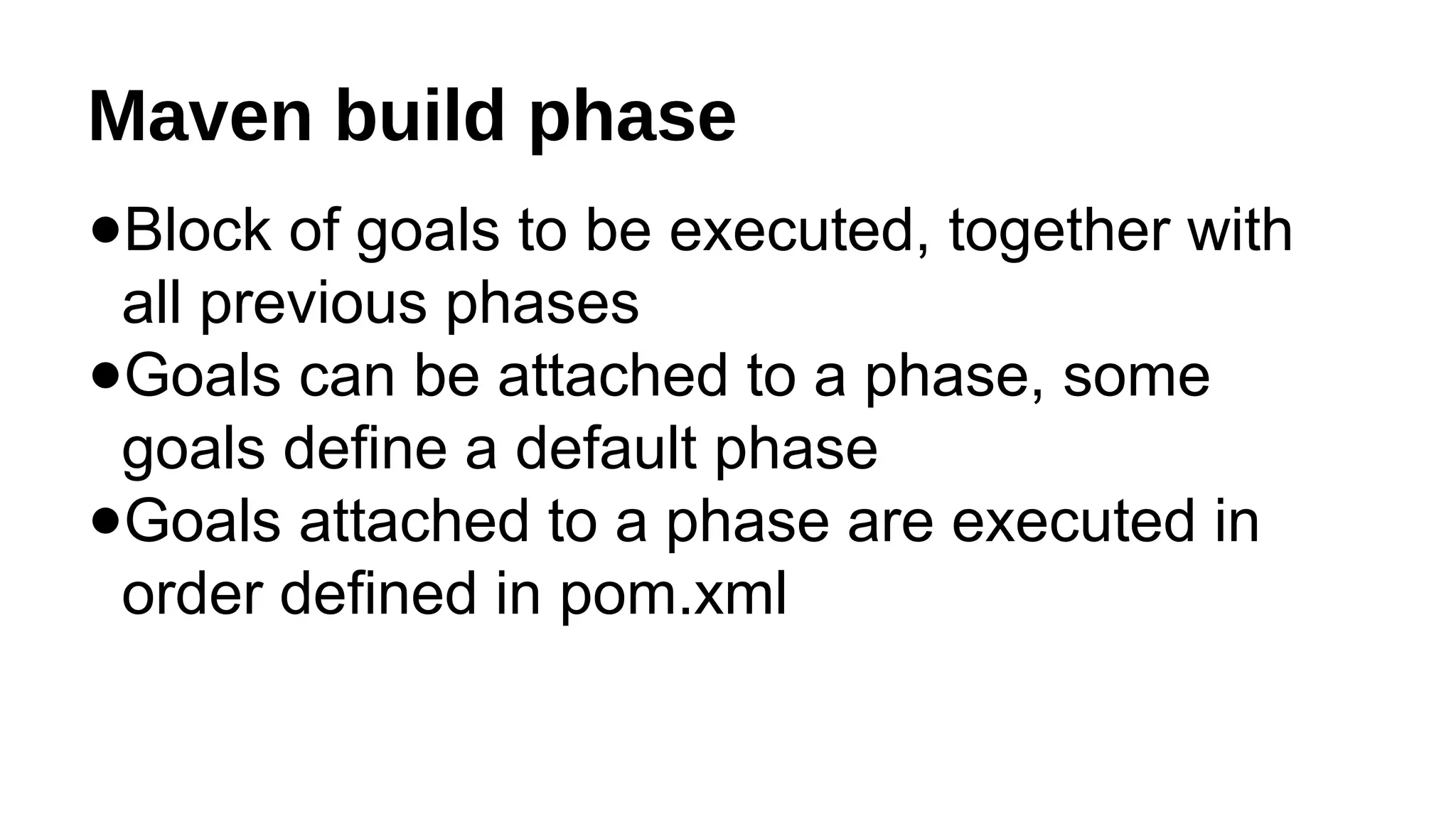 Maven build phase

●Block of goals to be executed, together with all previous phases
●Goals can be attached to a phase, some goals define a default phase
●Goals attached to a phase are executed in order defined in pom.xml